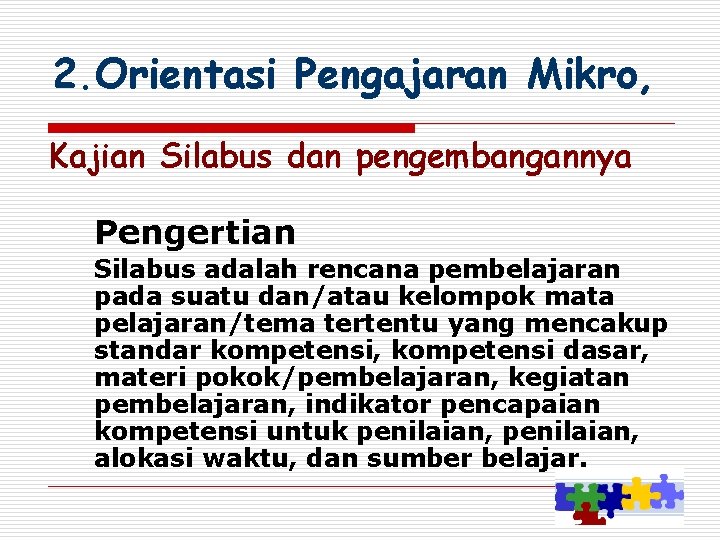 2.Orientasi Pengajaran Mikro,

Kajian Silabus dan pengembangannya

Pengertian

Silabus adalah rencana pembelajaran pada suatu dan/atau kelompok mata pelajaran/tema tertentu yang mencakup standar kompetensi, kompetensi dasar, materi pokok/pembelajaran, kegiatan pembelajaran, indikator pencapaian kompetensi untuk penilaian, penilaian, alokasi waktu, dan sumber belajar.